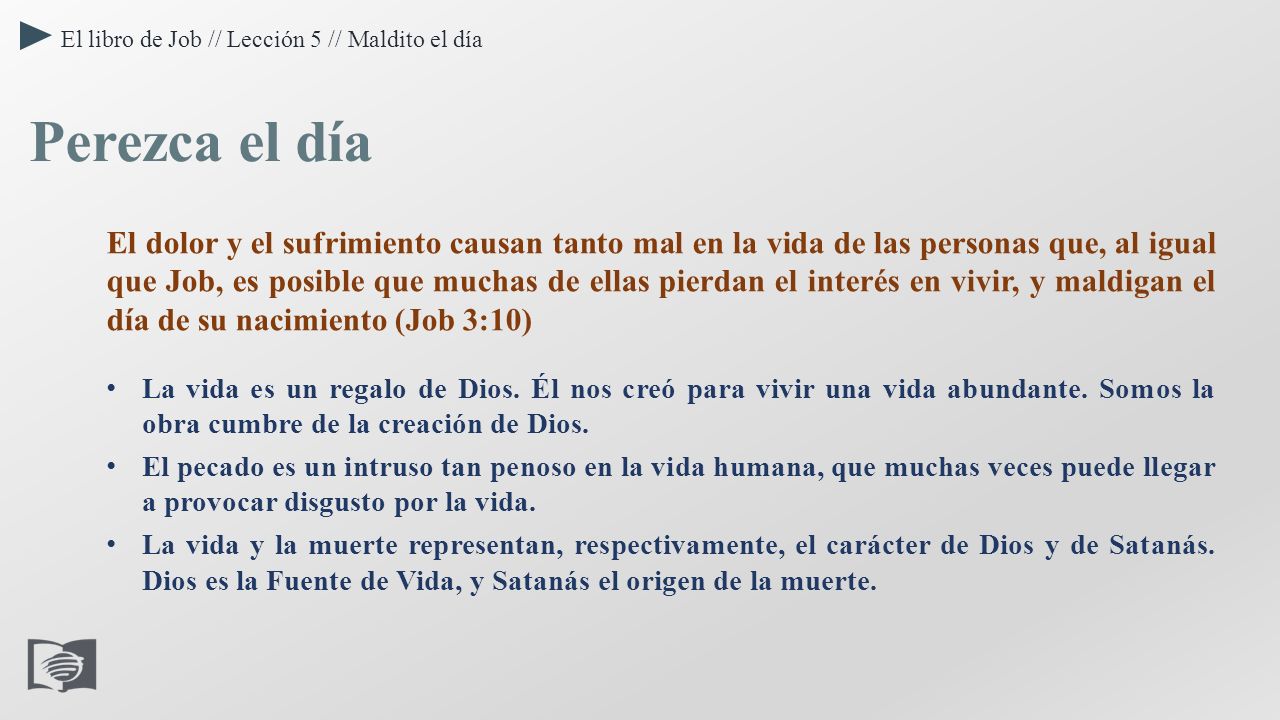 El libro de Job // Lección 5 // Maldito el día

Perezca el día

El dolor y el sufrimiento causan tanto mal en la vida de las personas que, al igual que Job, es posible que muchas de ellas pierdan el interés en vivir, y maldigan el día de su nacimiento (Job 3:10)

• La vida es un regalo de Dios. Él nos creó para vivir una vida abundante. Somos la obra cumbre de la creación de Dios.

• El pecado es un intruso tan penoso en la vida humana, que muchas veces puede llegar a provocar disgusto por la vida.

• La vida y la muerte representan, respectivamente, el carácter de Dios y de Satanás. Dios es la Fuente de Vida, y Satanás el origen de la muerte.